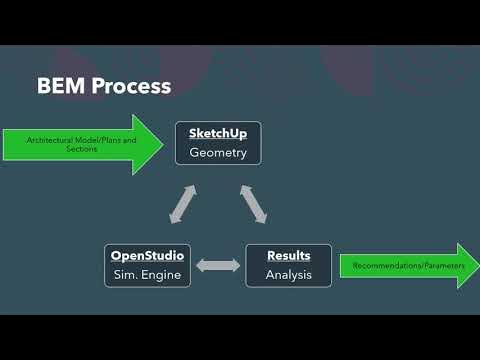 BEM Process

Architectural Model/Plans and Sections

SketchUp
Geometry

OpenStudio
Sim. Engine

Results
Analysis

Recommendations/Parameters